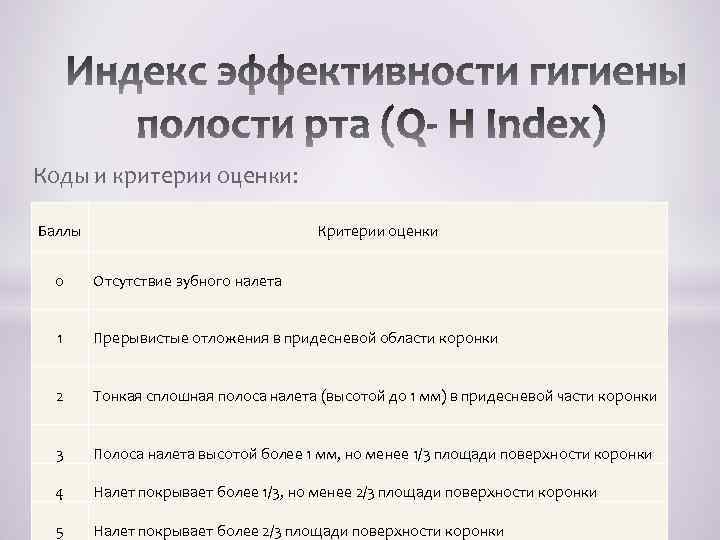 Индекс эффективности гигиены полости рта (Q- H Index)

Коды и критерии оценки:

| Баллы | Критерии оценки |
|---|---|
| 0 | Отсутствие зубного налета |
| 1 | Прерывистые отложения в придесневой области коронки |
| 2 | Тонкая сплошная полоса налета (высотой до 1 мм) в придесневой части коронки |
| 3 | Полоса налета высотой более 1 мм, но менее 1/3 площади поверхности коронки |
| 4 | Налет покрывает более 1/3, но менее 2/3 площади поверхности коронки |
| 5 | Налет покрывает более 2/3 площади поверхности коронки |